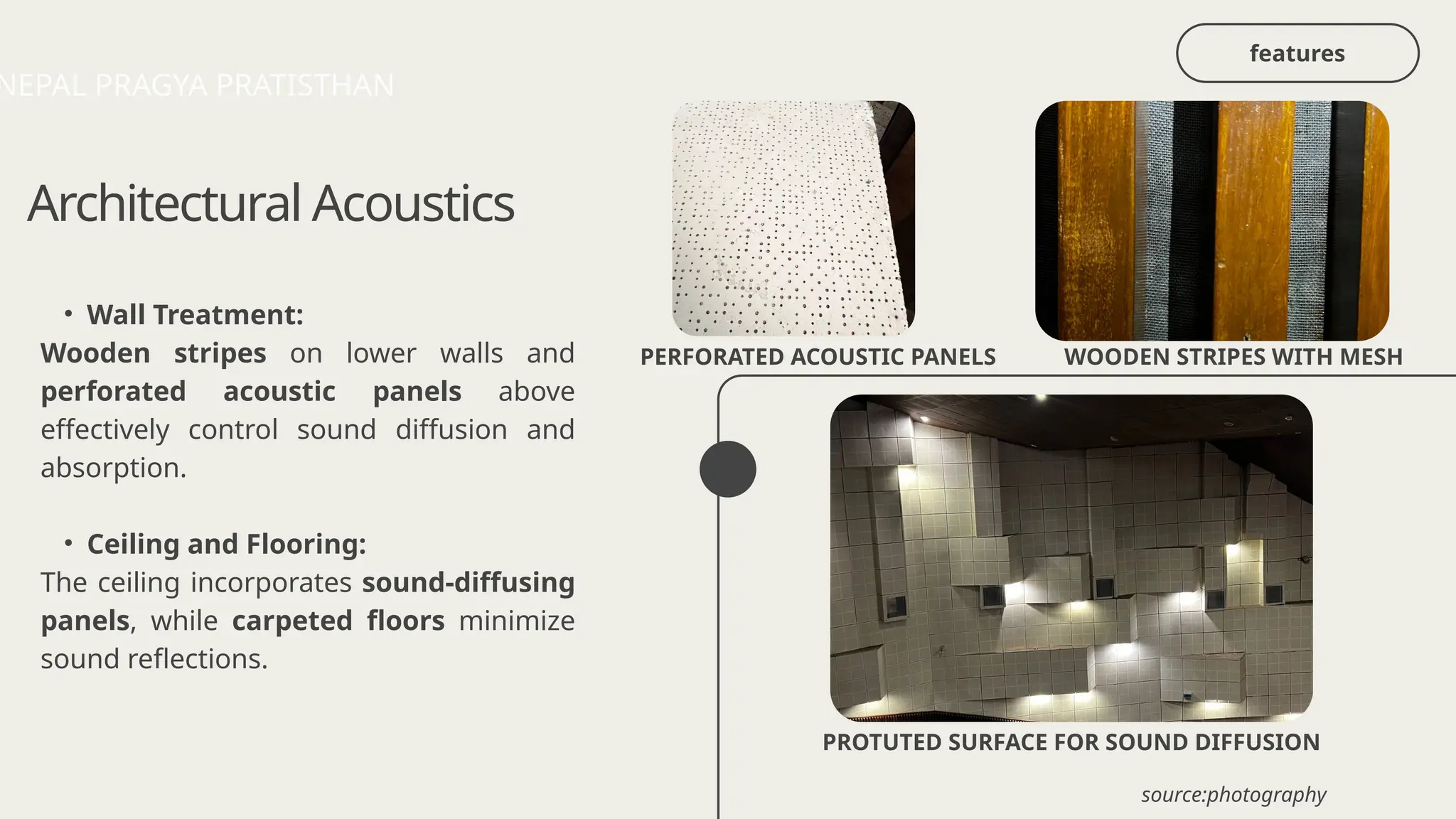 features

NEPAL PRAGYA PRATISTHAN

Architectural Acoustics

• Wall Treatment:
Wooden stripes on lower walls and perforated acoustic panels above effectively control sound diffusion and absorption.

• Ceiling and Flooring:
The ceiling incorporates sound-diffusing panels, while carpeted floors minimize sound reflections.

PERFORATED ACOUSTIC PANELS

WOODEN STRIPES WITH MESH

PROTUTED SURFACE FOR SOUND DIFFUSION

source:photography